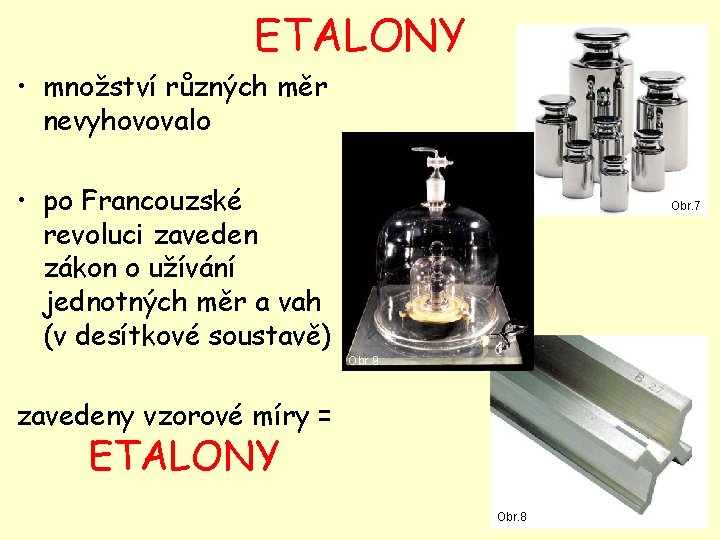 ETALONY

• množství různých měr nevyhovovalo

• po Francouzské revoluci zaveden zákon o užívání jednotných měr a vah (v desítkové soustavě)

zavedeny vzorové míry = ETALONY

Obr.7

Obr.9

B 27

Obr.8